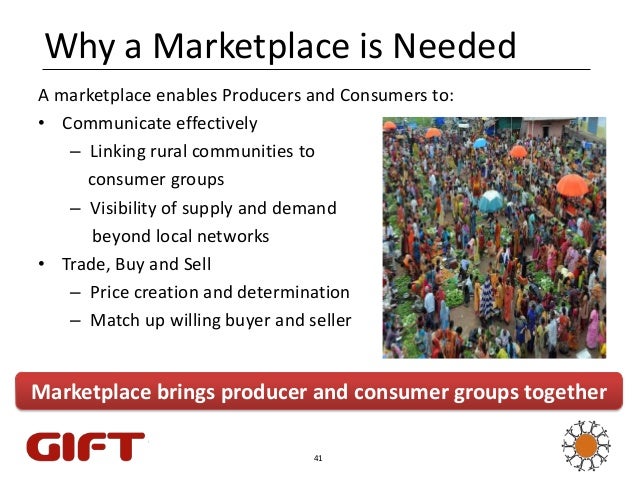 Why a Marketplace is Needed

A marketplace enables Producers and Consumers to:

• Communicate effectively
– Linking rural communities to consumer groups
– Visibility of supply and demand beyond local networks
• Trade, Buy and Sell
– Price creation and determination
– Match up willing buyer and seller

Marketplace brings producer and consumer groups together

GIFT

41